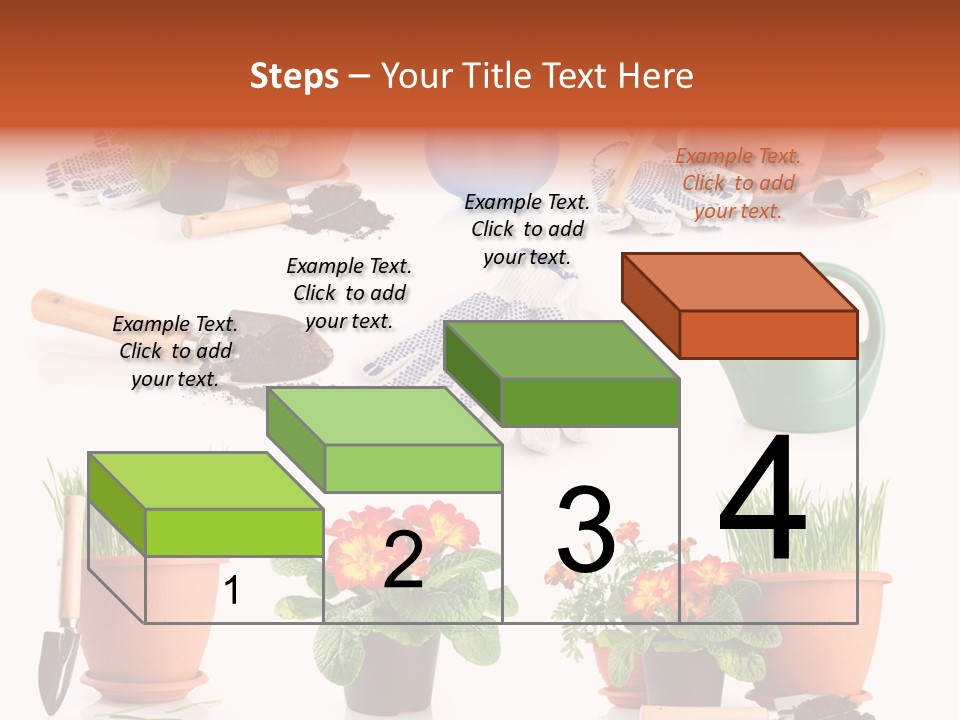 Steps – Your Title Text Here

Example Text. Click to add your text.

Example Text. Click to add your text.

Example Text. Click to add your text.

Example Text. Click to add your text.

1

2

3

4